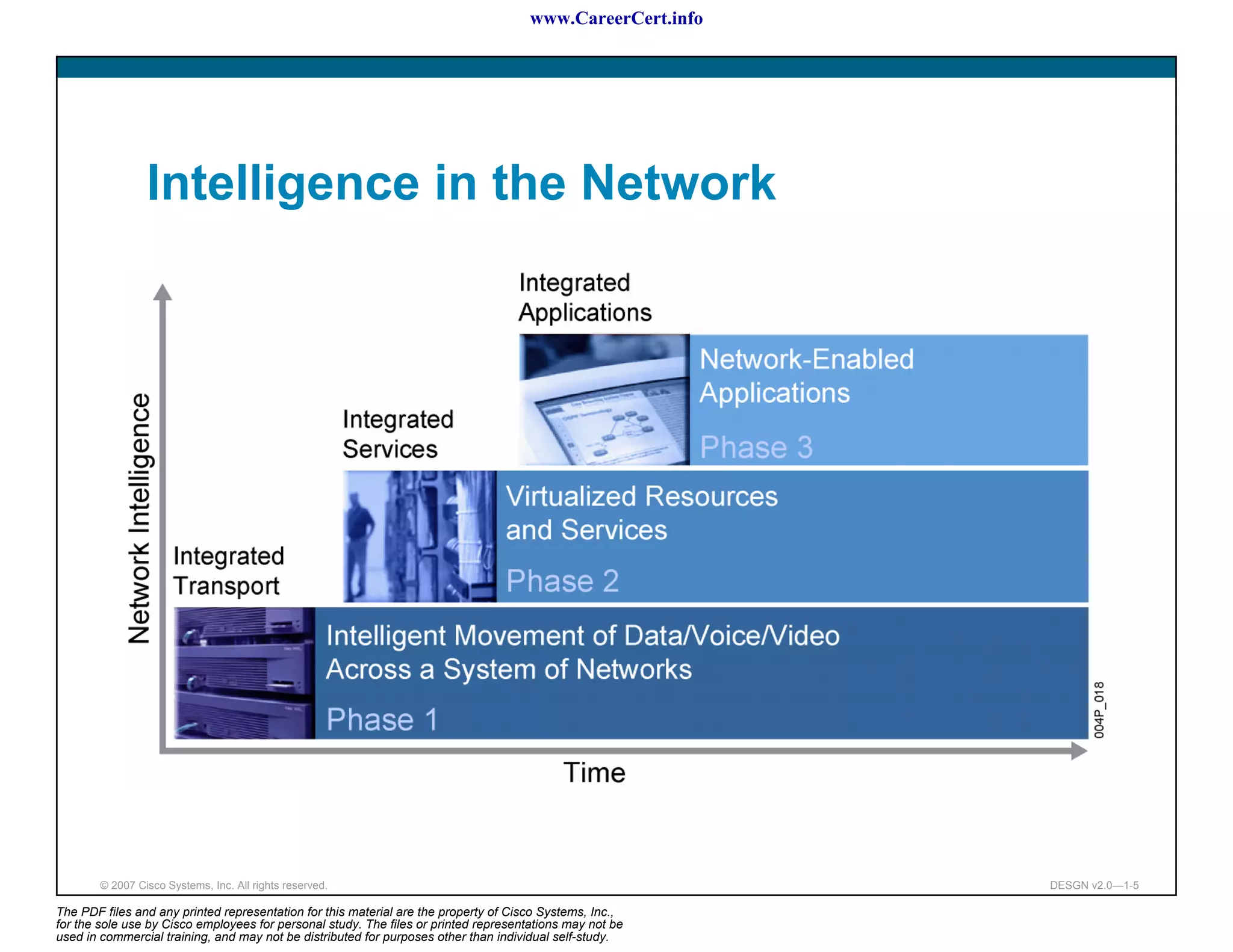 www.CareerCert.info

Intelligence in the Network

Network Intelligence

Integrated Applications

Network-Enabled Applications

Phase 3

Integrated Services

Virtualized Resources and Services

Phase 2

Integrated Transport

Intelligent Movement of Data/Voice/Video Across a System of Networks

Phase 1

004P_018

Time

© 2007 Cisco Systems, Inc. All rights reserved.

DESGN v2.0—1-5

The PDF files and any printed representation for this material are the property of Cisco Systems, Inc., for the sole use by Cisco employees for personal study. The files or printed representations may not be used in commercial training, and may not be distributed for purposes other than individual self-study.